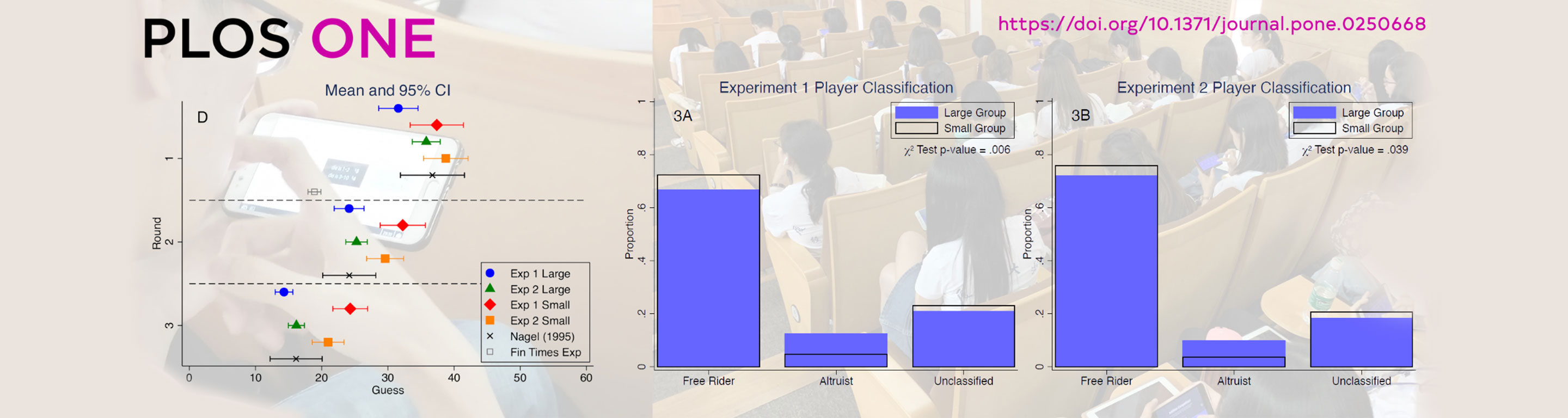 PLOS ONE

https://doi.org/10.1371/journal.pone.0250668

Mean and 95% CI

D

Round

1

2

3

Exp 1 Large
Exp 2 Large
Exp 1 Small
Exp 2 Small
Nagel (1995)
Fin Times Exp

0 10 20 30 40 50 60

Guess

Experiment 1 Player Classification

3A

Large Group
Small Group

$\chi^2$ Test p-value = .006

Proportion

0 .2 .4 .6 .8 1

Free Rider
Altruist
Unclassified

Experiment 2 Player Classification

3B

Large Group
Small Group

$\chi^2$ Test p-value = .039

Proportion

0 .2 .4 .6 .8 1

Free Rider
Altruist
Unclassified